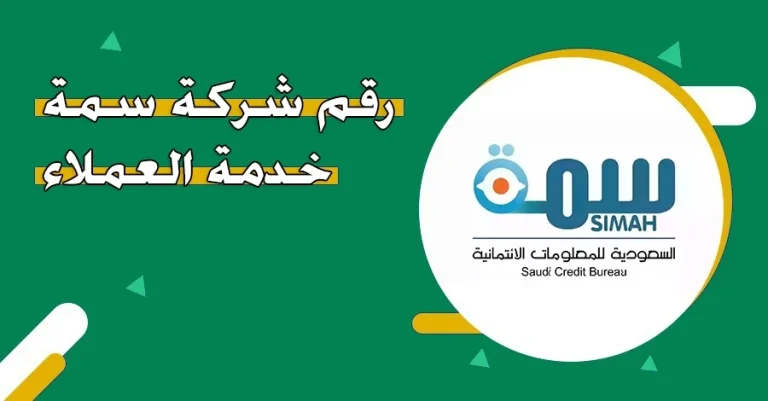 رقم شركة سمة
خدمة العملاء

سمة
SIMAH
السعودية للمعلومات الائتمانية
Saudi Credit Bureau